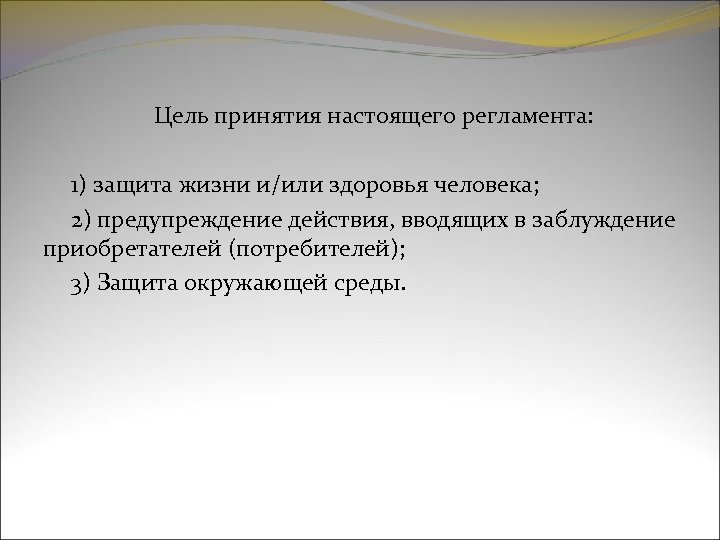 Цель принятия настоящего регламента:

1) защита жизни и/или здоровья человека;

2) предупреждение действия, вводящих в заблуждение приобретателей (потребителей);

3) Защита окружающей среды.